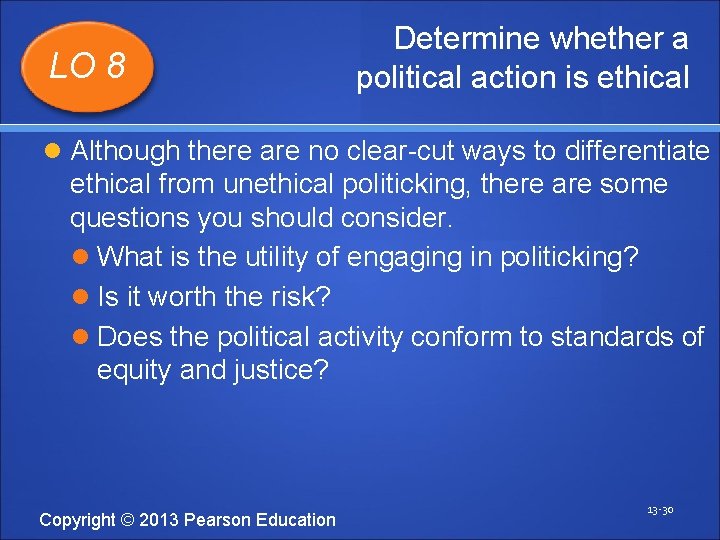 LO 8

Determine whether a political action is ethical

Although there are no clear-cut ways to differentiate ethical from unethical politicking, there are some questions you should consider.

What is the utility of engaging in politicking?

Is it worth the risk?

Does the political activity conform to standards of equity and justice?

Copyright © 2013 Pearson Education

13-30